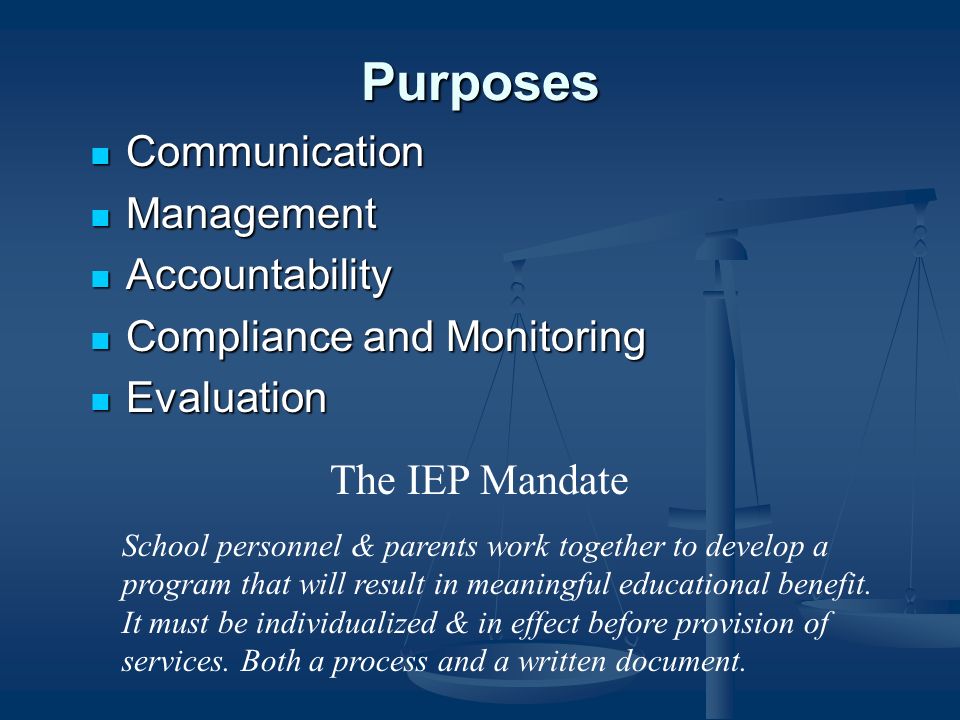 Purposes

- Communication
- Management
- Accountability
- Compliance and Monitoring
- Evaluation

The IEP Mandate

School personnel & parents work together to develop a program that will result in meaningful educational benefit. It must be individualized & in effect before provision of services. Both a process and a written document.